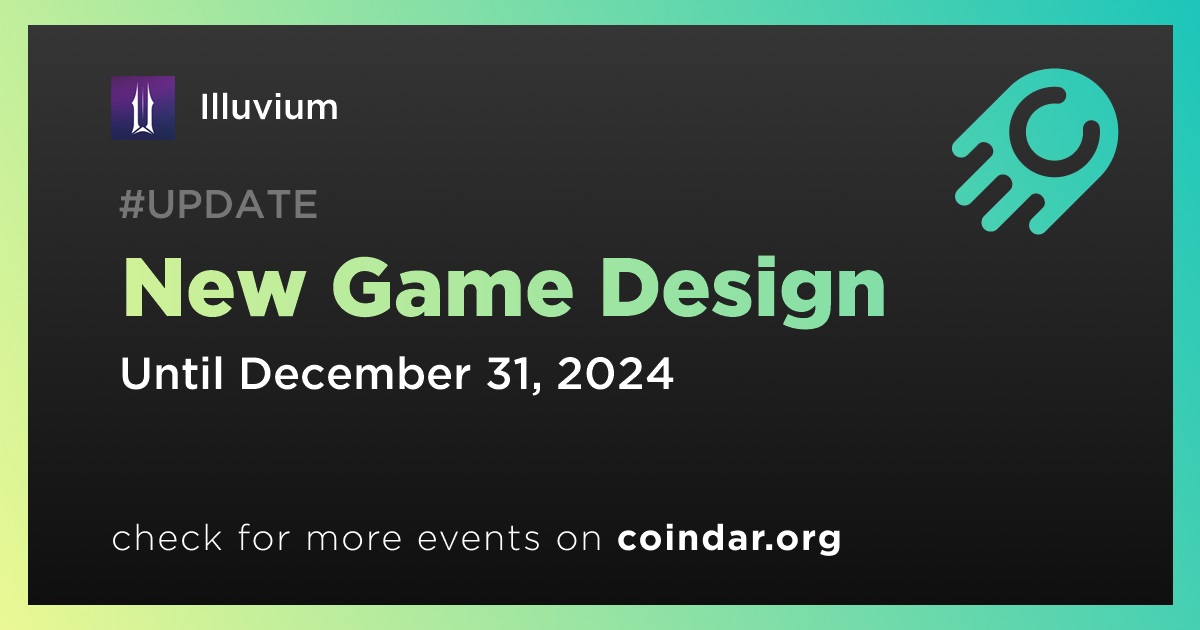 Illuvium

#UPDATE

New Game Design

Until December 31, 2024

check for more events on coindar.org